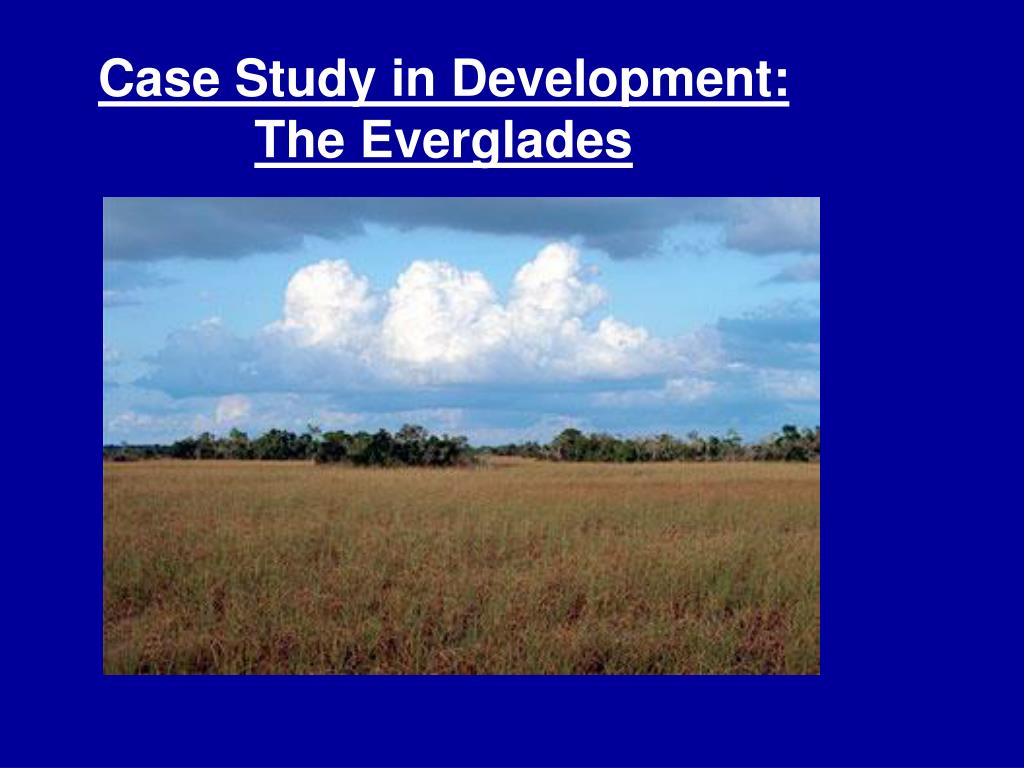 Case Study in Development:
The Everglades